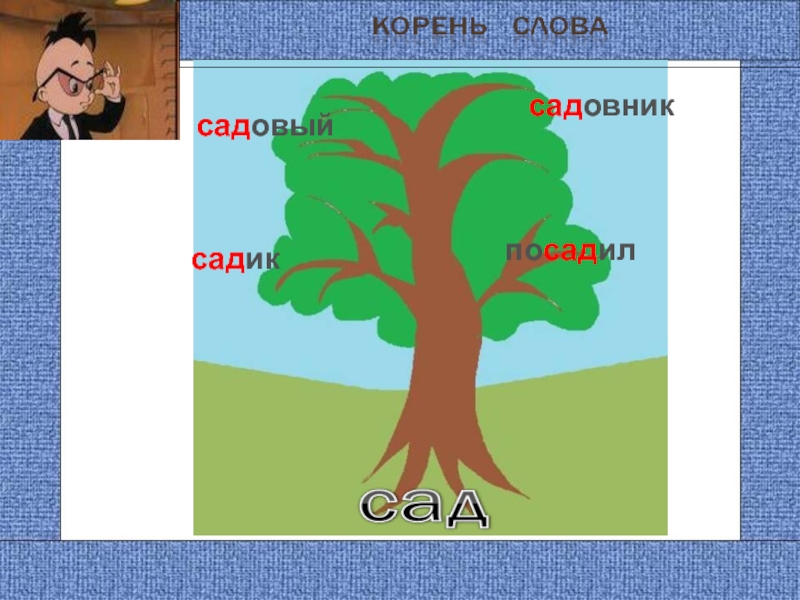 КОРЕНЬ СЛОВА

садовый

садовник

садик

посадил

сад